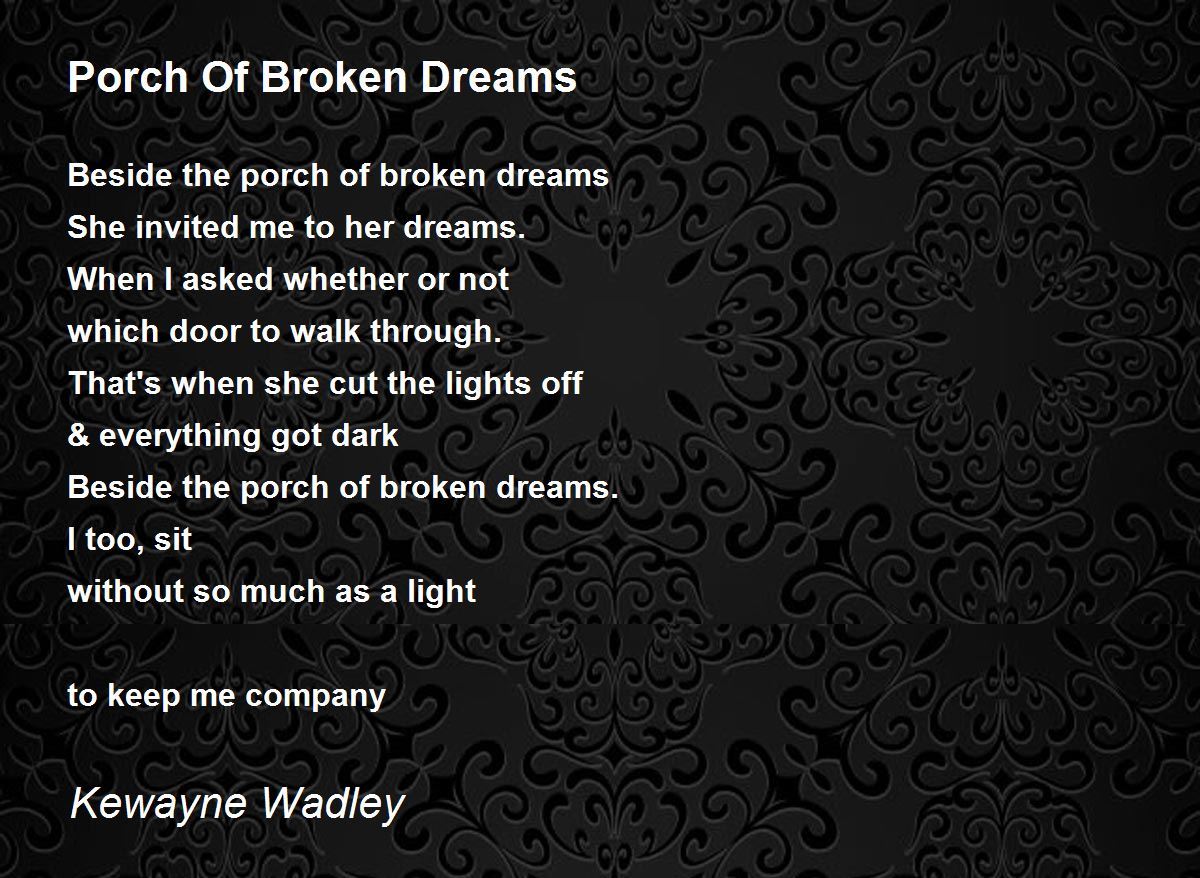 Porch Of Broken Dreams

Beside the porch of broken dreams
She invited me to her dreams.
When I asked whether or not
which door to walk through.
That's when she cut the lights off
& everything got dark
Beside the porch of broken dreams.
I too, sit
without so much as a light

to keep me company

Kewayne Wadley